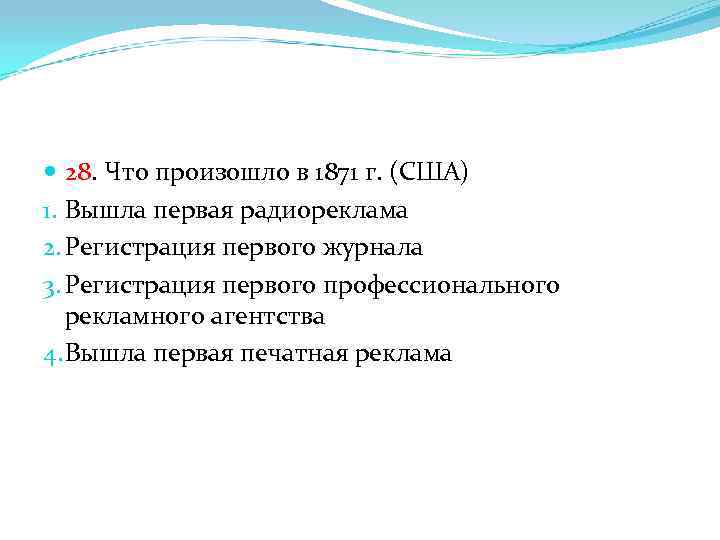 28. Что произошло в 1871 г. (США)

1. Вышла первая радиореклама
2. Регистрация первого журнала
3. Регистрация первого профессионального рекламного агентства
4. Вышла первая печатная реклама